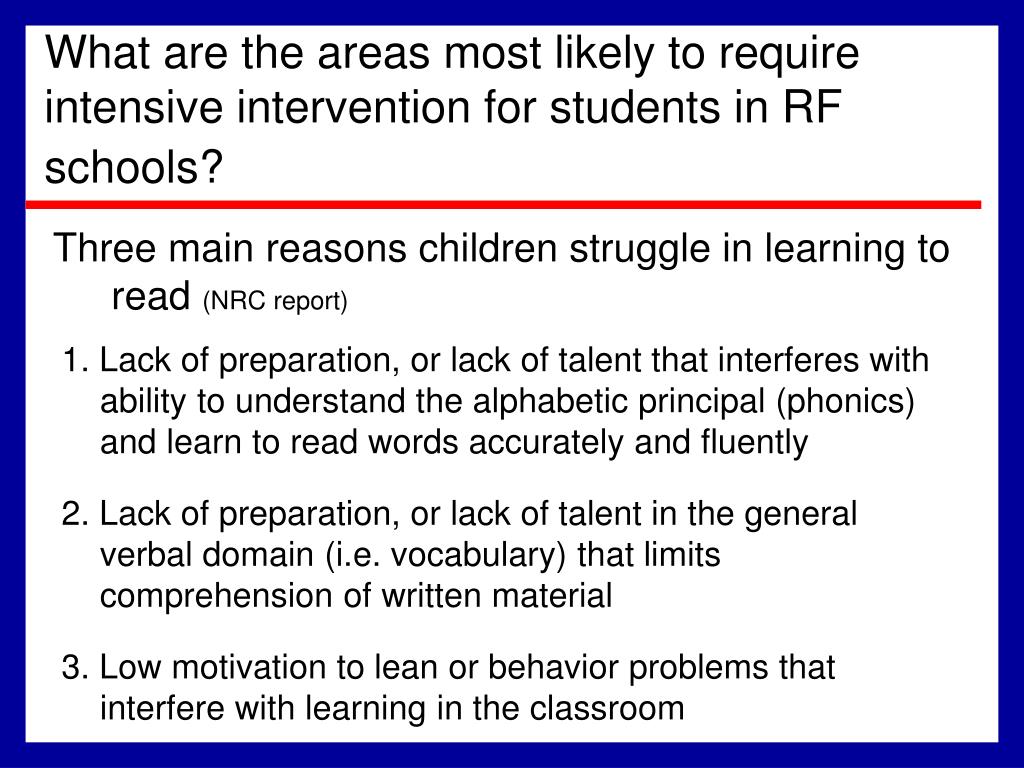 What are the areas most likely to require intensive intervention for students in RF schools?

Three main reasons children struggle in learning to read (NRC report)

1. Lack of preparation, or lack of talent that interferes with ability to understand the alphabetic principal (phonics) and learn to read words accurately and fluently

2. Lack of preparation, or lack of talent in the general verbal domain (i.e. vocabulary) that limits comprehension of written material

3. Low motivation to lean or behavior problems that interfere with learning in the classroom